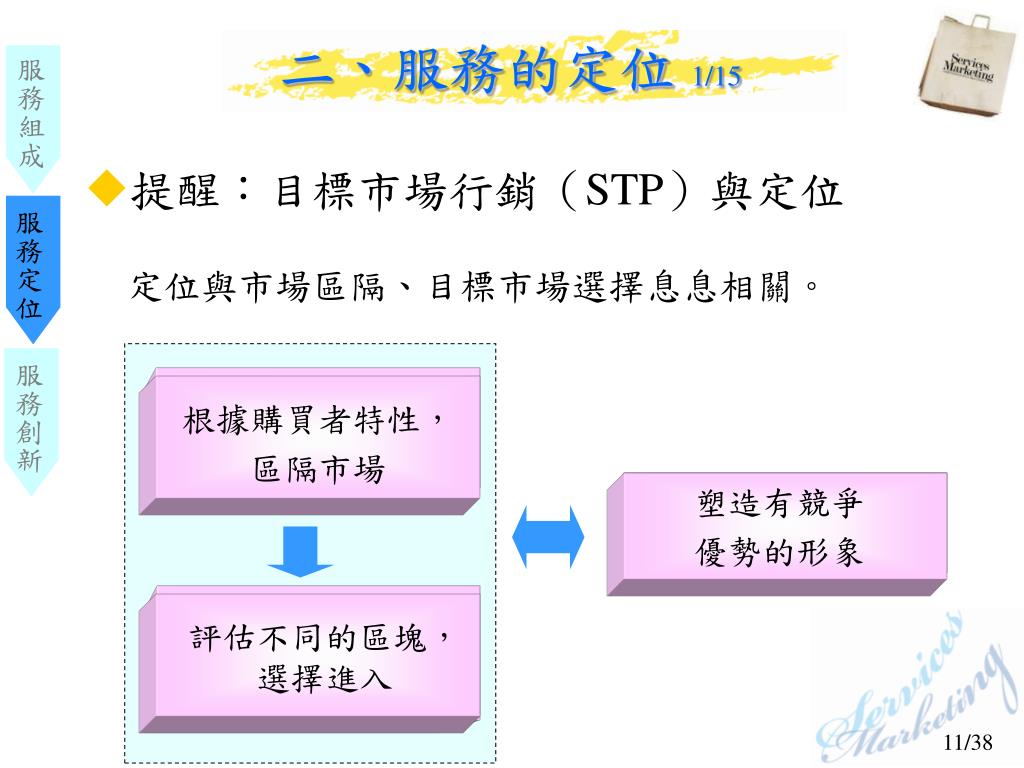 服務組成

服務定位

服務創新

二、服務的定位 1/15

Services Marketing

◆提醒：目標市場行銷（STP）與定位

定位與市場區隔、目標市場選擇息息相關。

根據購買者特性，區隔市場

評估不同的區塊，選擇進入

塑造有競爭優勢的形象

Services Marketing

11/38